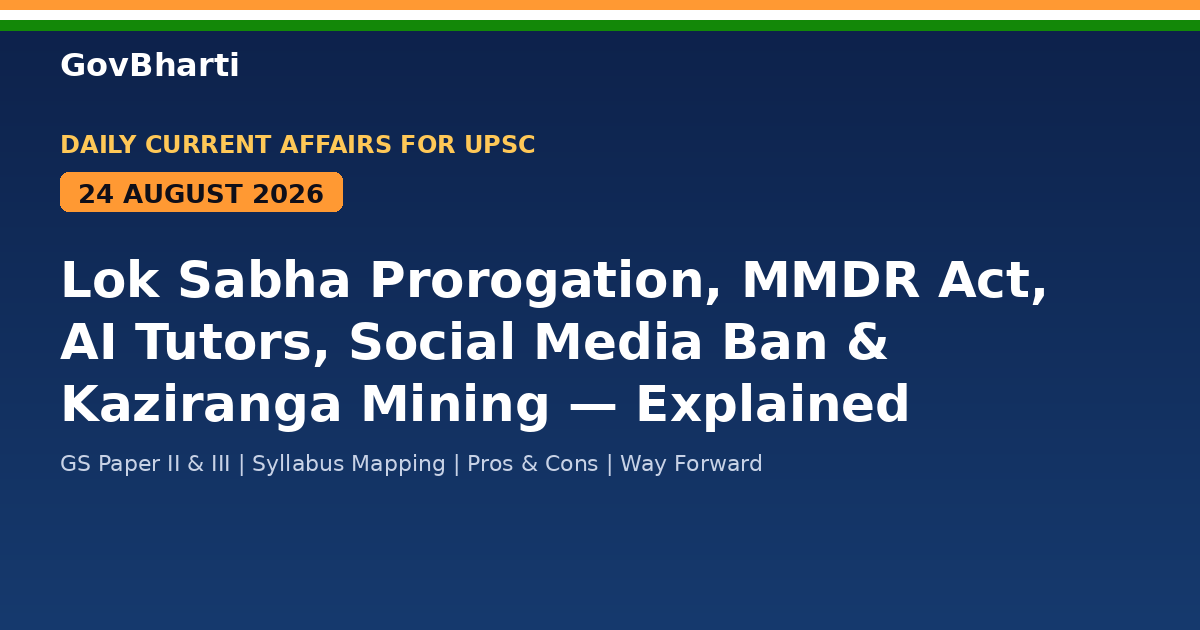 GovBharti

DAILY CURRENT AFFAIRS FOR UPSC

24 AUGUST 2026

Lok Sabha Prorogation, MMDR Act, AI Tutors, Social Media Ban & Kaziranga Mining — Explained

GS Paper II & III | Syllabus Mapping | Pros & Cons | Way Forward